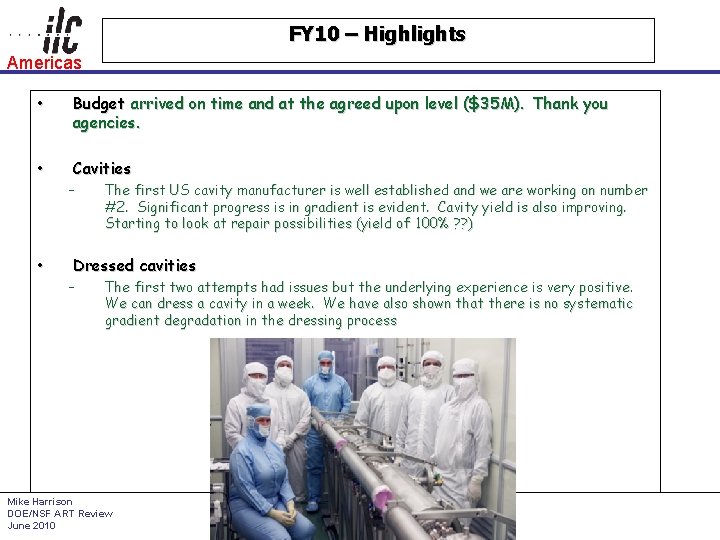 ilc
Americas

FY10 – Highlights

• Budget arrived on time and at the agreed upon level ($35M). Thank you agencies.

• Cavities
– The first US cavity manufacturer is well established and we are working on number #2. Significant progress is in gradient is evident. Cavity yield is also improving. Starting to look at repair possibilities (yield of 100% ??)

• Dressed cavities
– The first two attempts had issues but the underlying experience is very positive. We can dress a cavity in a week. We have also shown that there is no systematic gradient degradation in the dressing process

Mike Harrison
DOE/NSF ART Review
June 2010